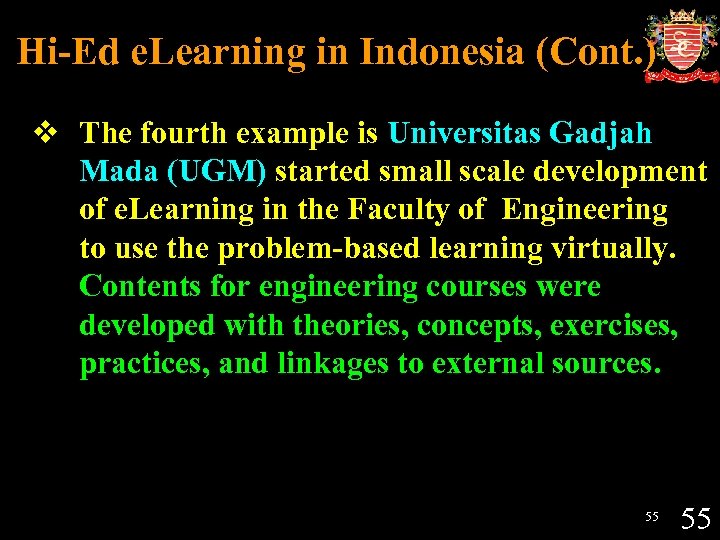 Hi-Ed eLearning in Indonesia (Cont.)

❖ The fourth example is Universitas Gadjah Mada (UGM) started small scale development of eLearning in the Faculty of Engineering to use the problem-based learning virtually. Contents for engineering courses were developed with theories, concepts, exercises, practices, and linkages to external sources.

55 55